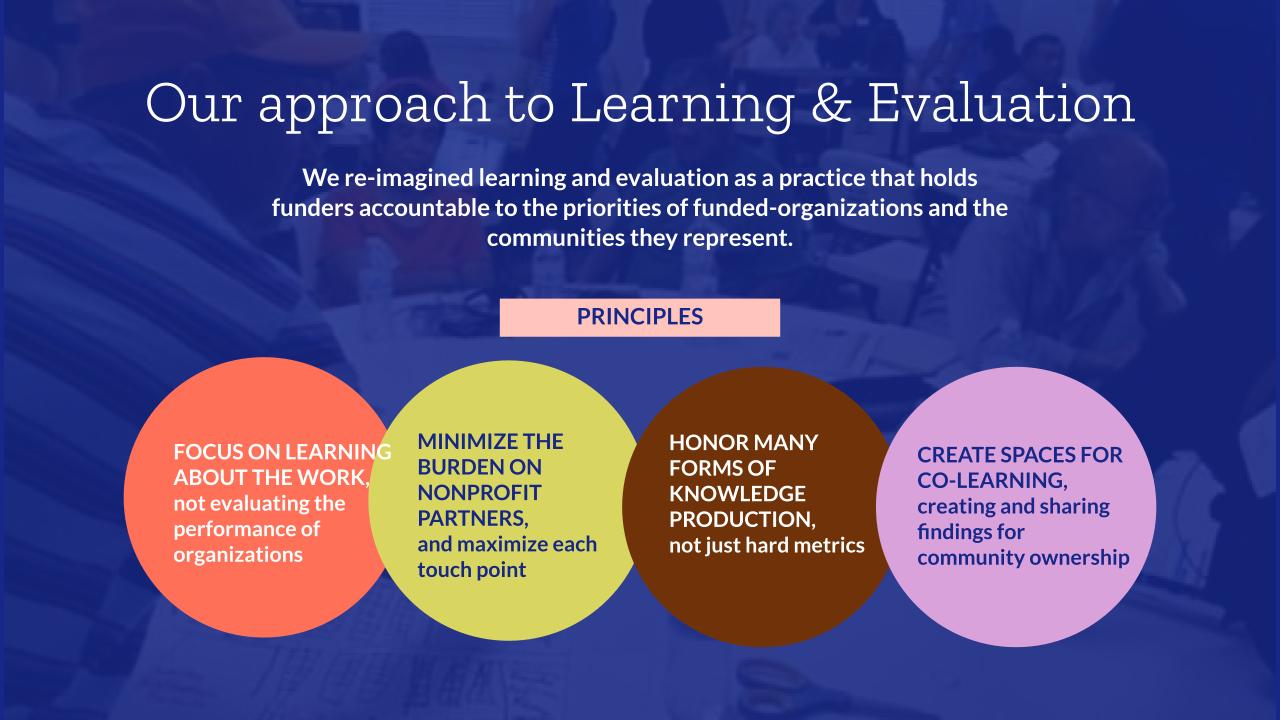 Our approach to Learning & Evaluation

We re-imagined learning and evaluation as a practice that holds funders accountable to the priorities of funded-organizations and the communities they represent.

PRINCIPLES

FOCUS ON LEARNING ABOUT THE WORK, not evaluating the performance of organizations

MINIMIZE THE BURDEN ON NONPROFIT PARTNERS, and maximize each touch point

HONOR MANY FORMS OF KNOWLEDGE PRODUCTION, not just hard metrics

CREATE SPACES FOR CO-LEARNING, creating and sharing findings for community ownership